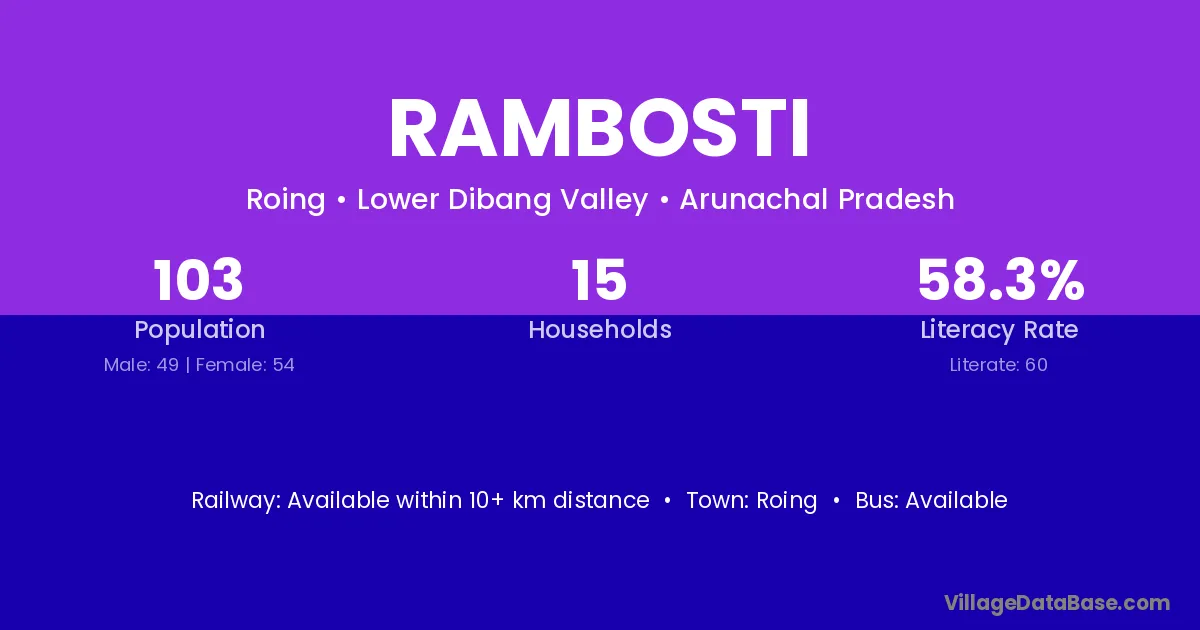 RAMBOSTI

Roing • Lower Dibang Valley • Arunachal Pradesh

103
Population
Male: 49 | Female: 54

15
Households

58.3%
Literacy Rate
Literate: 60

Railway: Available within 10+ km distance • Town: Roing • Bus: Available

VillageDataBase.com